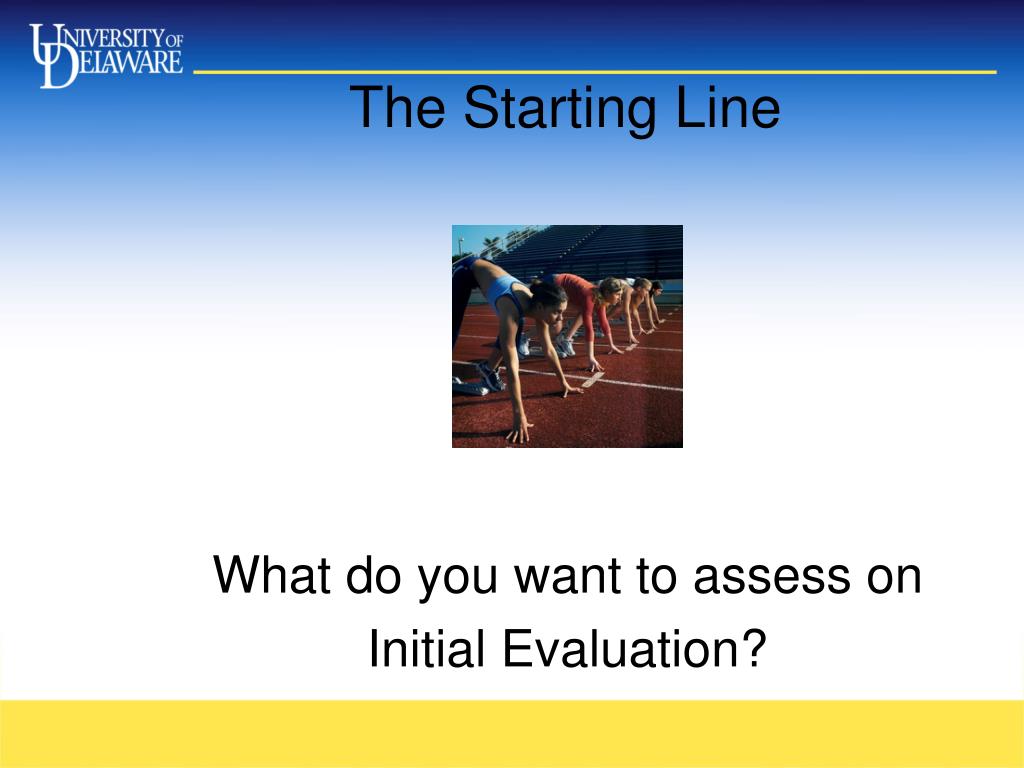 UNIVERSITY OF DELAWARE

The Starting Line

What do you want to assess on Initial Evaluation?